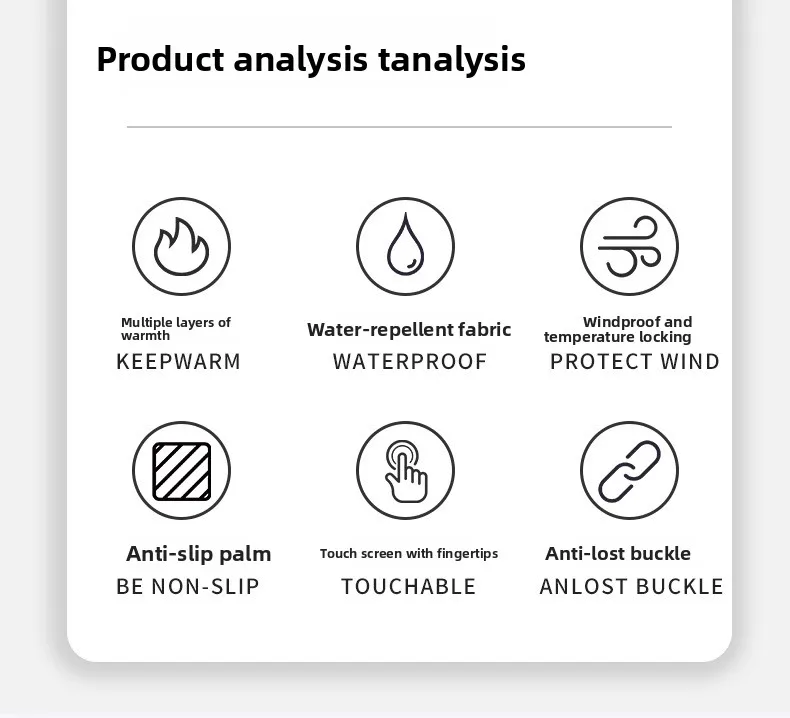 Product analysis tanalysis

Multiple layers of warmth
KEEPWARM

Water-repellent fabric
WATERPROOF

Windproof and temperature locking
PROTECT WIND

Anti-slip palm
BE NON-SLIP

Touch screen with fingertips
TOUCHABLE

Anti-lost buckle
ANLOST BUCKLE